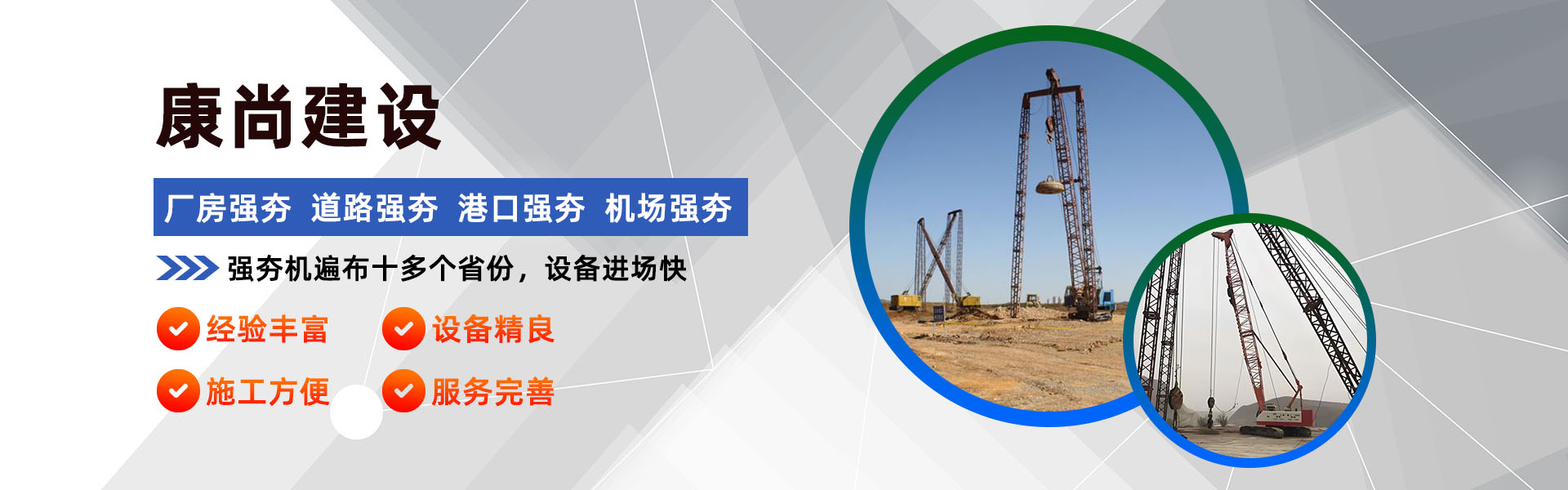 康尚建设

厂房强夯 道路强夯 港口强夯 机场强夯

强夯机遍布十多个省份，设备进场快

经验丰富
设备精良
施工方便
服务完善